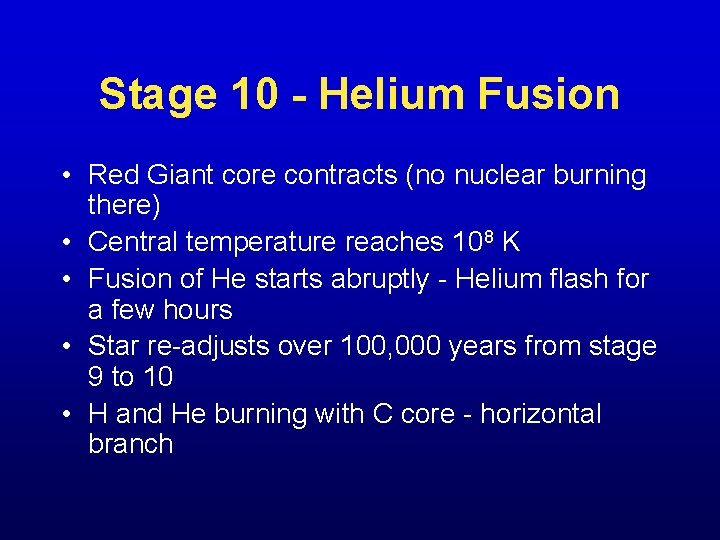 Stage 10 - Helium Fusion

• Red Giant core contracts (no nuclear burning there)
• Central temperature reaches $10^8$ K
• Fusion of He starts abruptly - Helium flash for a few hours
• Star re-adjusts over 100,000 years from stage 9 to 10
• H and He burning with C core - horizontal branch